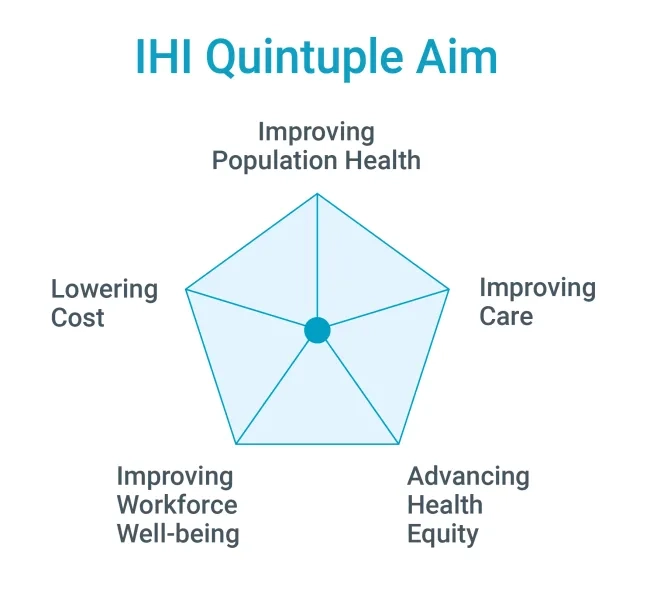 IHI Quintuple Aim

Improving Population Health

Lowering Cost

Improving Care

Improving Workforce Well-being

Advancing Health Equity